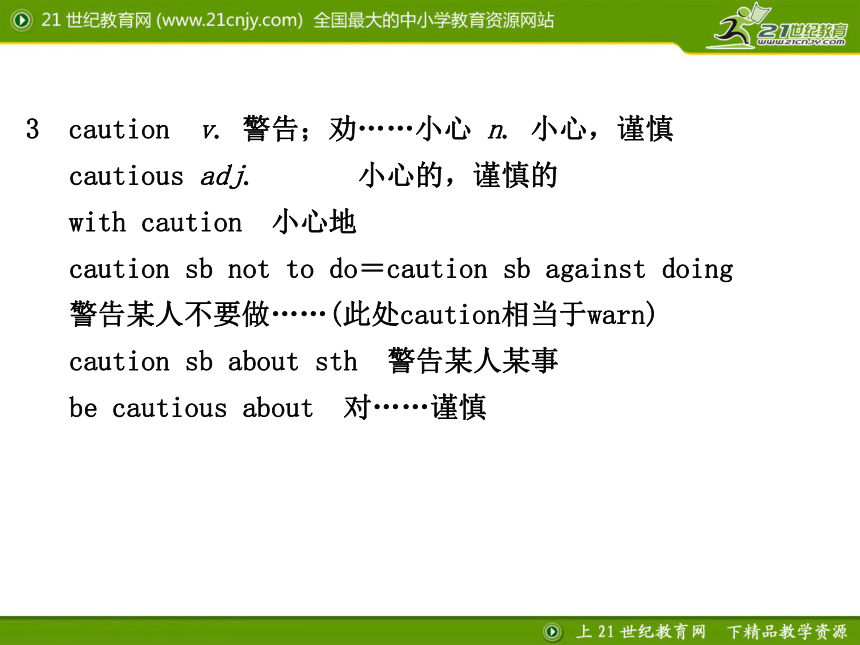 21 世纪教育网 (www.21cnjy.com) 全国最大的中小学教育资源网站

21世纪教育
www.21cnjy.com

3 caution v. 警告；劝……小心 n. 小心，谨慎

cautious adj. 小心的，谨慎的

with caution 小心地

caution sb not to do＝caution sb against doing

警告某人不要做……(此处caution相当于warn)

caution sb about sth 警告某人某事

be cautious about 对……谨慎

上 21 世纪教育网 下精品教学资源